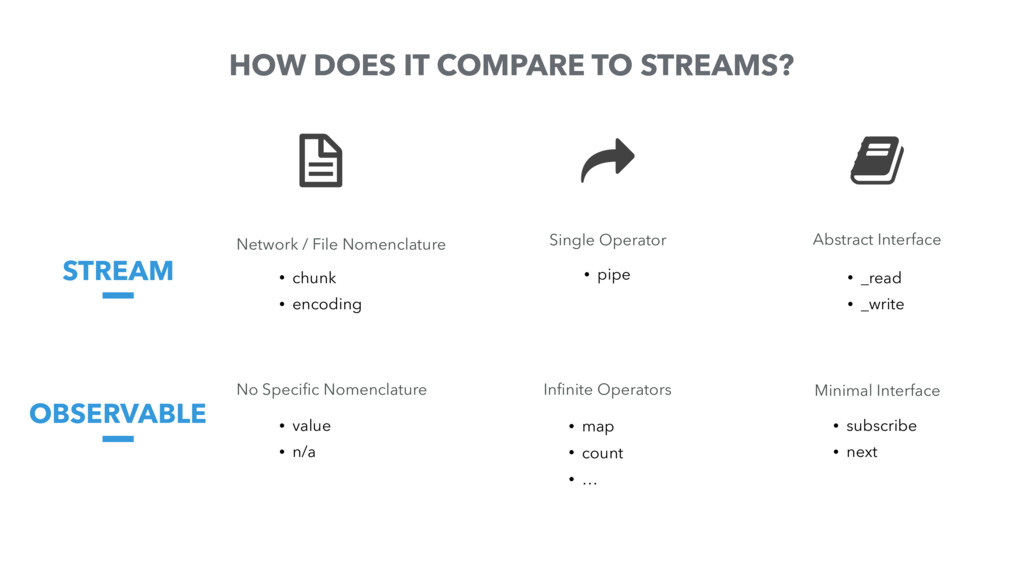 HOW DOES IT COMPARE TO STREAMS?

STREAM

Network / File Nomenclature
• chunk
• encoding

Single Operator
• pipe

Abstract Interface
• _read
• _write

OBSERVABLE

No Specific Nomenclature
• value
• n/a

Infinite Operators
• map
• count
• …

Minimal Interface
• subscribe
• next